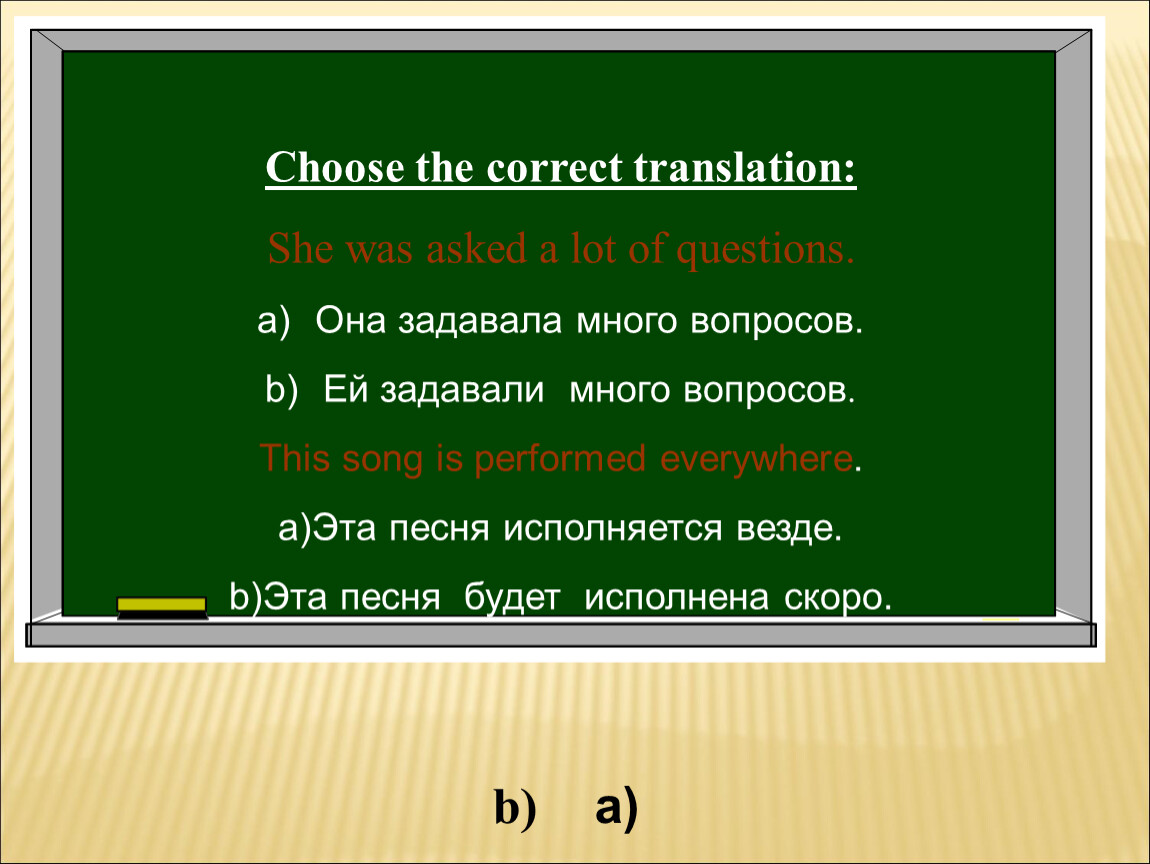 Choose the correct translation:

She was asked a lot of questions.

a) Она задавала много вопросов.

b) Ей задавали много вопросов.

This song is performed everywhere.

a)Эта песня исполняется везде.

b)Эта песня будет исполнена скоро.

b) a)